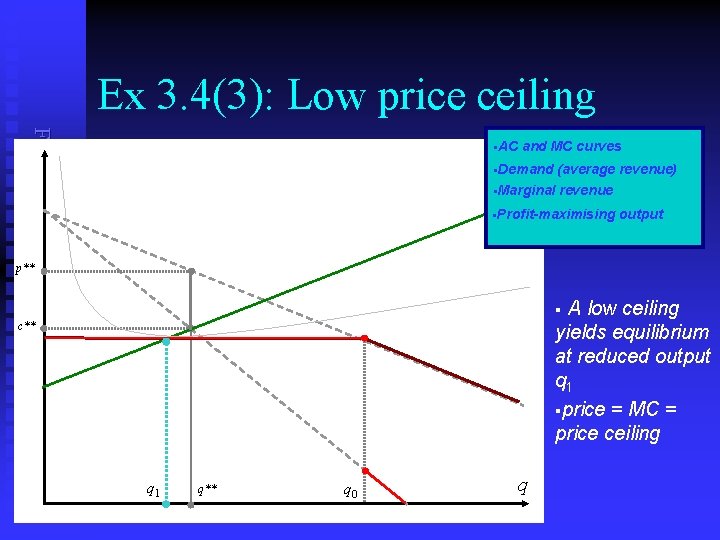 Ex 3.4(3): Low price ceiling

▪AC and MC curves
▪Demand (average revenue)
▪Marginal revenue
▪Profit-maximising output

$p^{**}$

$c^{**}$

$q_1$ $q^{**}$ $q_0$ $q$

▪ A low ceiling yields equilibrium at reduced output $q_1$

▪price = MC = price ceiling